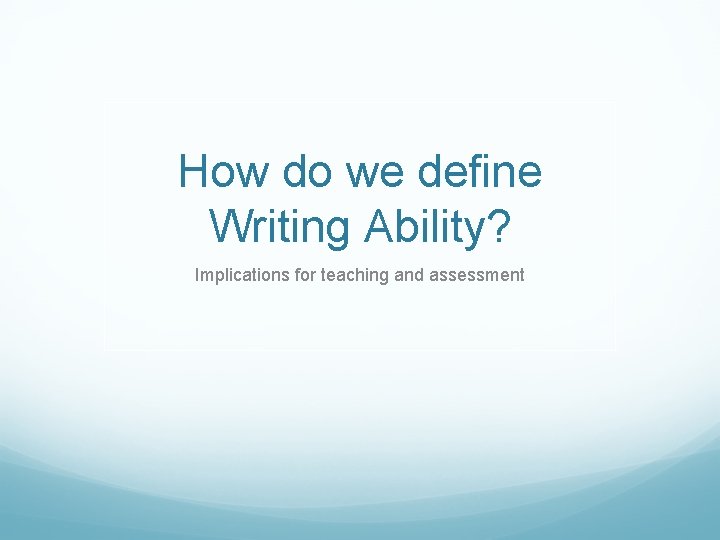 How do we define Writing Ability?

Implications for teaching and assessment